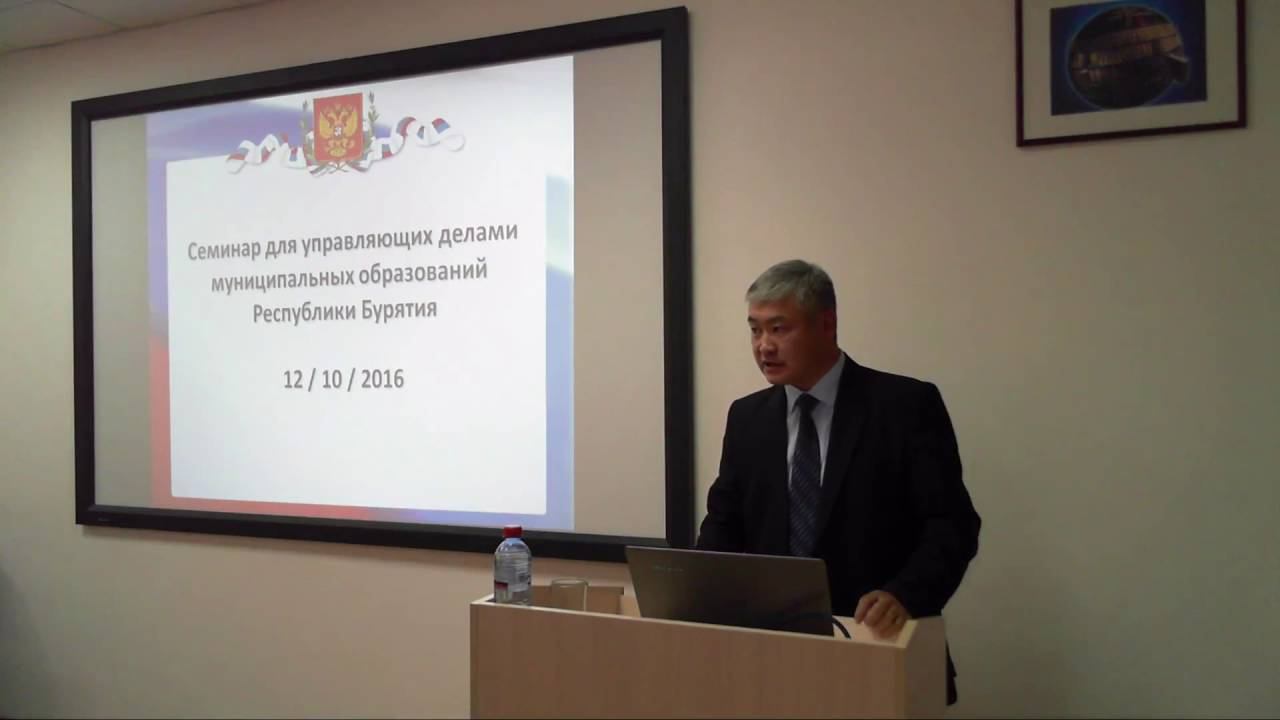 Семинар для управляющих делами муниципальных образований Республики Бурятия

12 / 10 / 2016